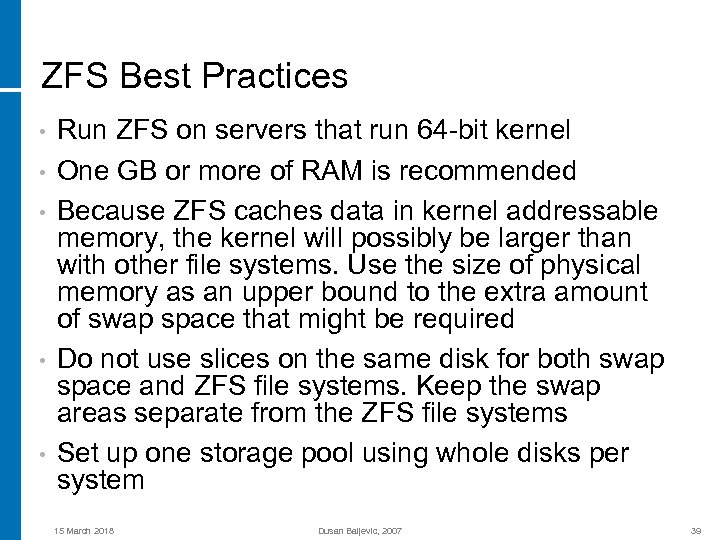 ZFS Best Practices

• Run ZFS on servers that run 64-bit kernel

• One GB or more of RAM is recommended

• Because ZFS caches data in kernel addressable memory, the kernel will possibly be larger than with other file systems. Use the size of physical memory as an upper bound to the extra amount of swap space that might be required

• Do not use slices on the same disk for both swap space and ZFS file systems. Keep the swap areas separate from the ZFS file systems

• Set up one storage pool using whole disks per system

15 March 2018    Dusan Baljevic, 2007    39